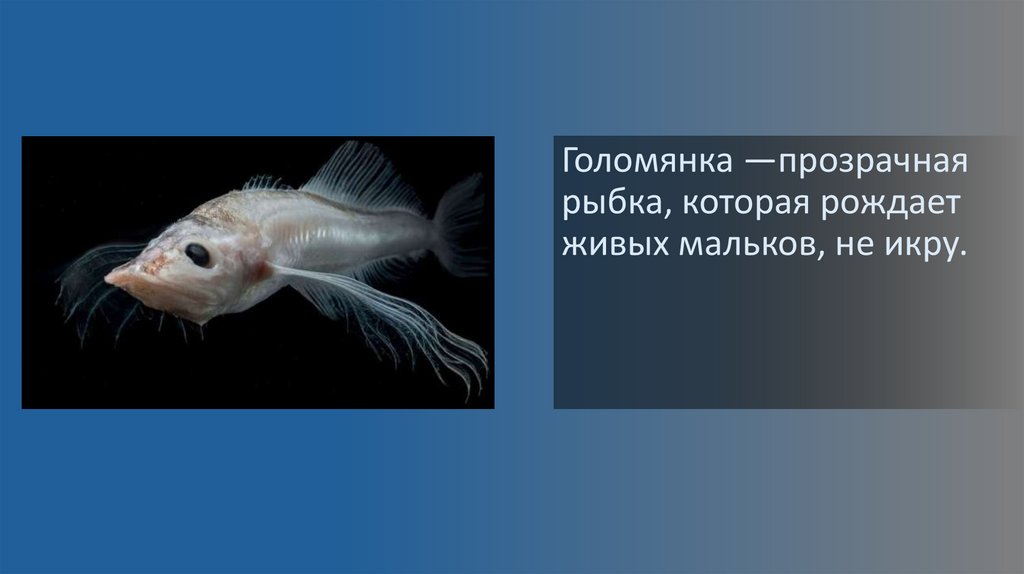 Голомянка —прозрачная рыбка, которая рождает живых мальков, не икру.